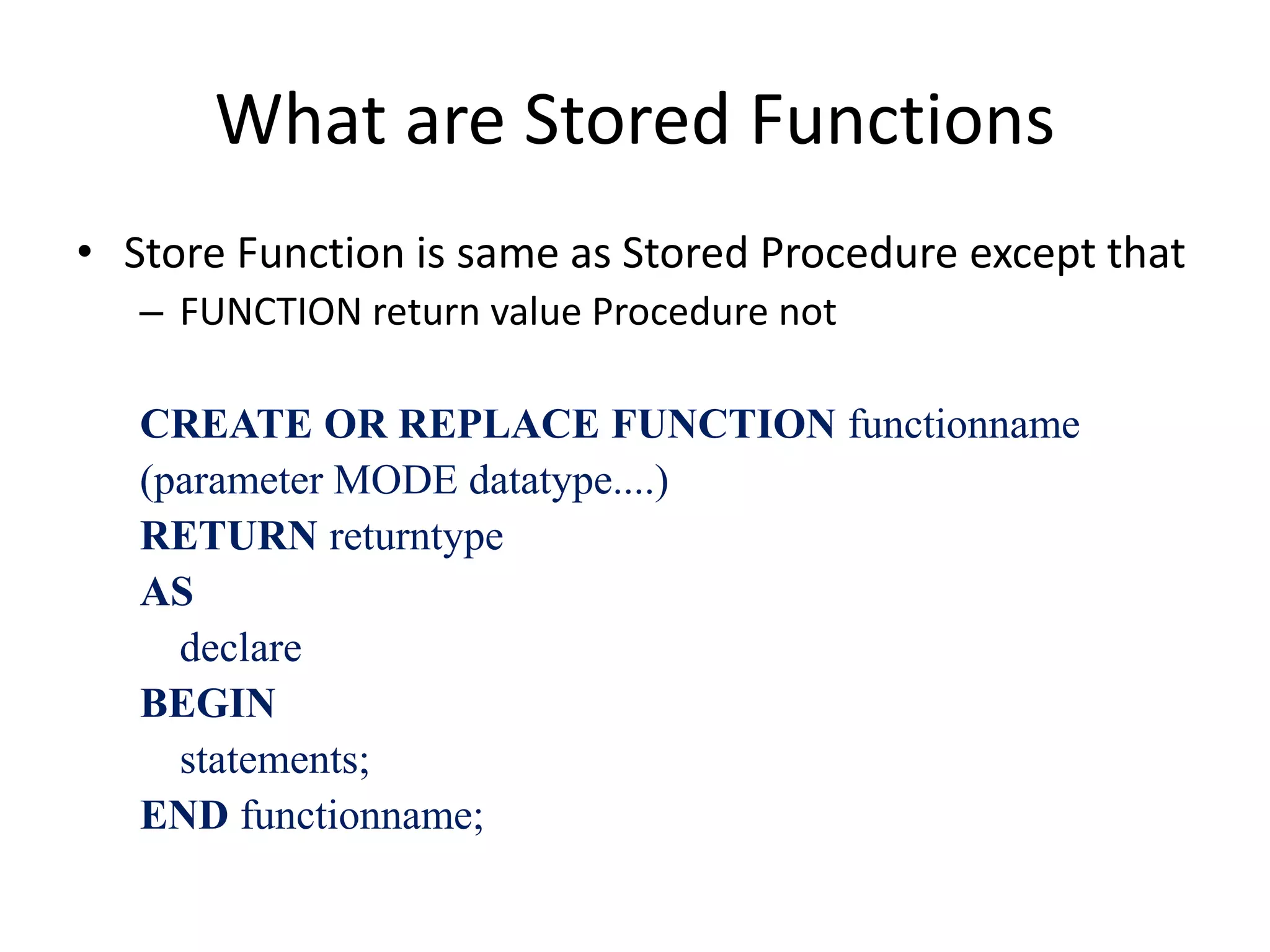 What are Stored Functions

• Store Function is same as Stored Procedure except that
– FUNCTION return value Procedure not

CREATE OR REPLACE FUNCTION functionname
(parameter MODE datatype....)
RETURN returntype
AS
declare
BEGIN
statements;
END functionname;